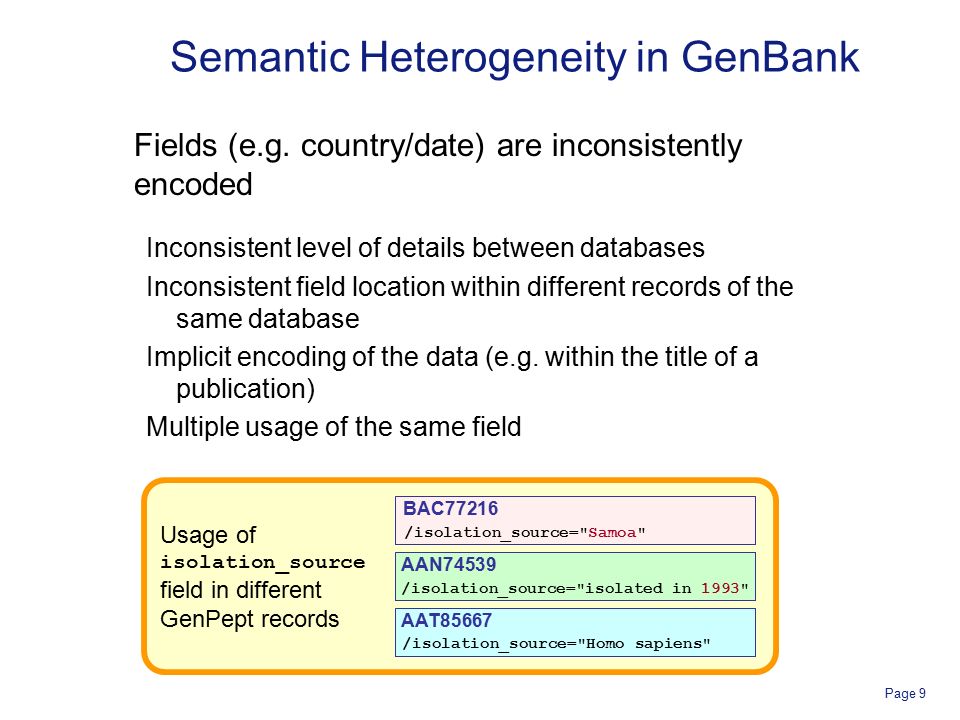 Semantic Heterogeneity in GenBank

Fields (e.g. country/date) are inconsistently encoded

Inconsistent level of details between databases

Inconsistent field location within different records of the same database

Implicit encoding of the data (e.g. within the title of a publication)

Multiple usage of the same field

Usage of isolation_source field in different GenPept records

BAC77216
/isolation_source="Samoa"

AAN74539
/isolation_source="isolated in 1993"

AAT85667
/isolation_source="Homo sapiens"

Page 9